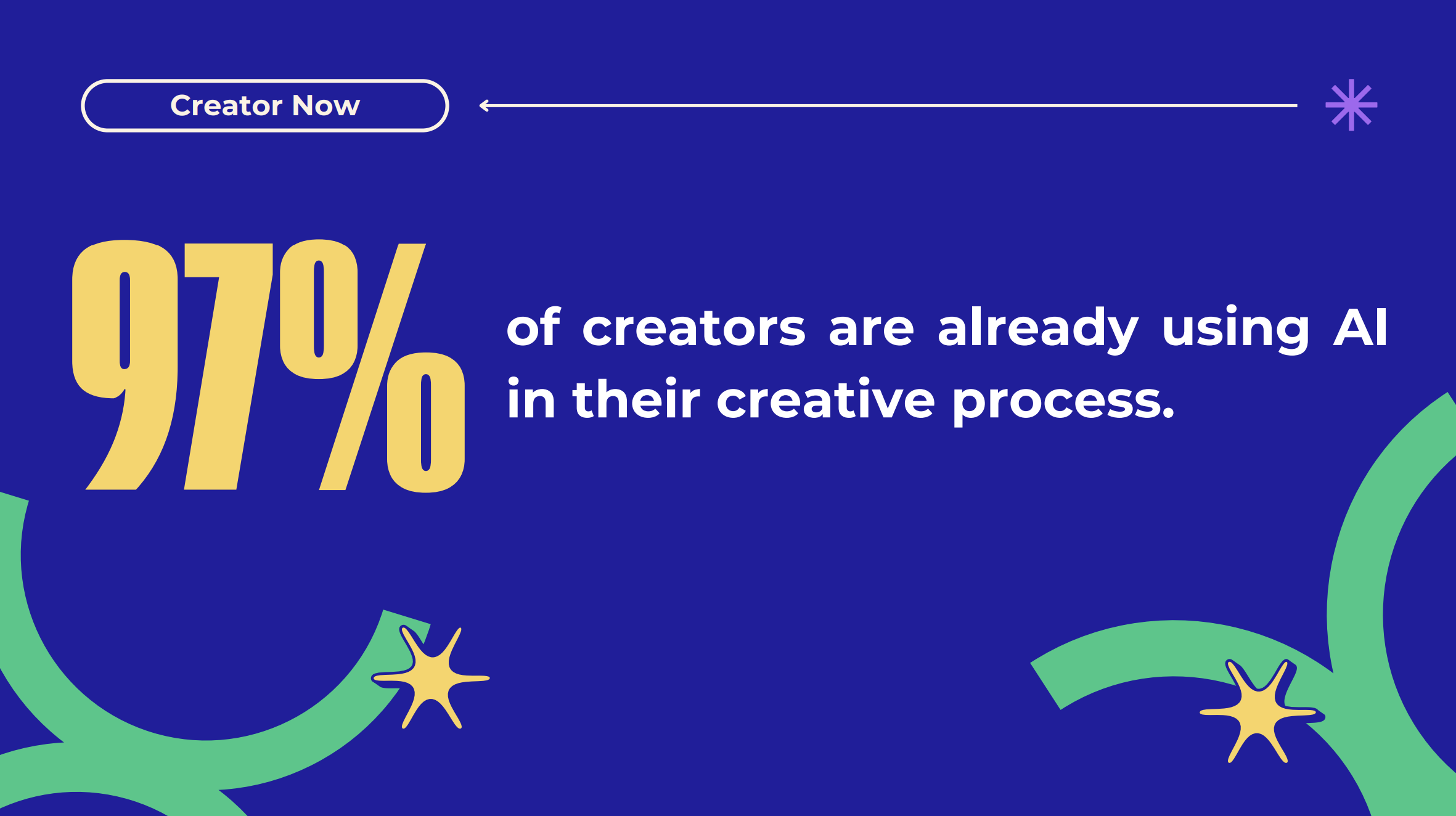 Creator Now

97%

of creators are already using AI in their creative process.